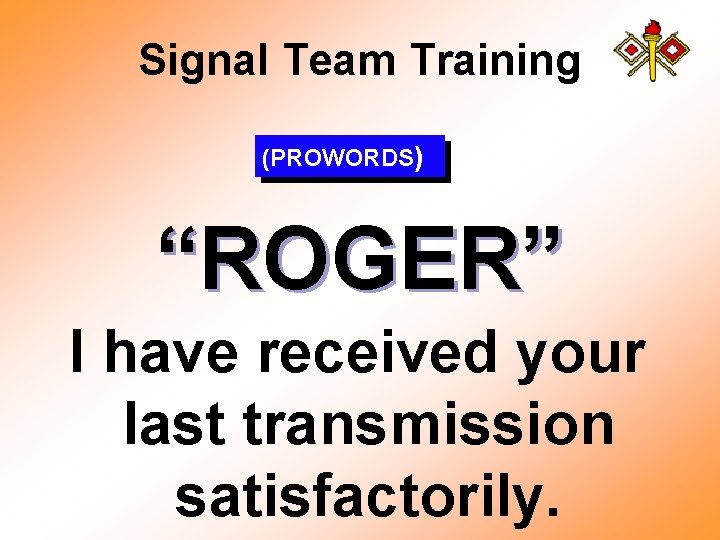 Signal Team Training

(PROWORDS)

“ROGER”

I have received your last transmission satisfactorily.